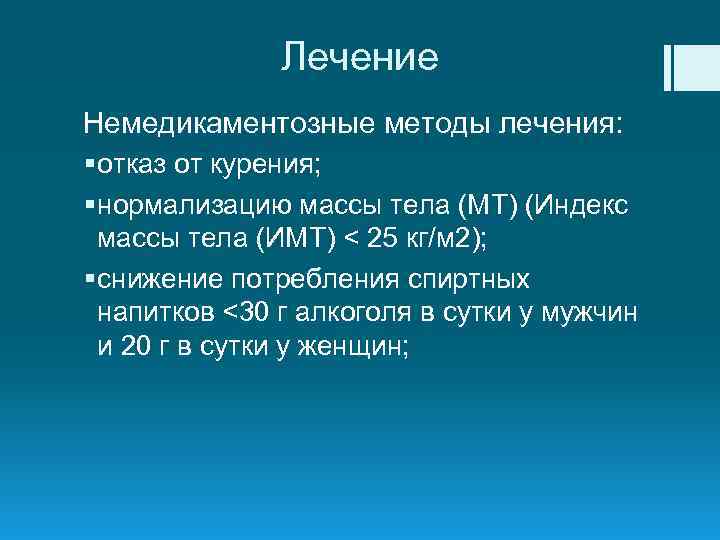 Лечение

Немедикаментозные методы лечения:

▪отказ от курения;

▪нормализацию массы тела (МТ) (Индекс массы тела (ИМТ) < 25 кг/м2);

▪снижение потребления спиртных напитков <30 г алкоголя в сутки у мужчин и 20 г в сутки у женщин;